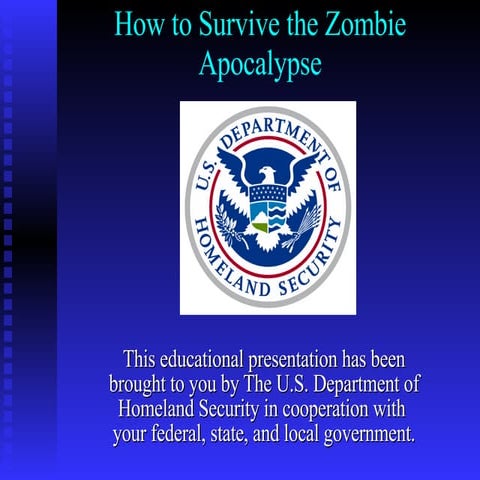 How to Survive the Zombie Apocalypse

U.S. DEPARTMENT OF HOMELAND SECURITY

This educational presentation has been brought to you by The U.S. Department of Homeland Security in cooperation with your federal, state, and local government.